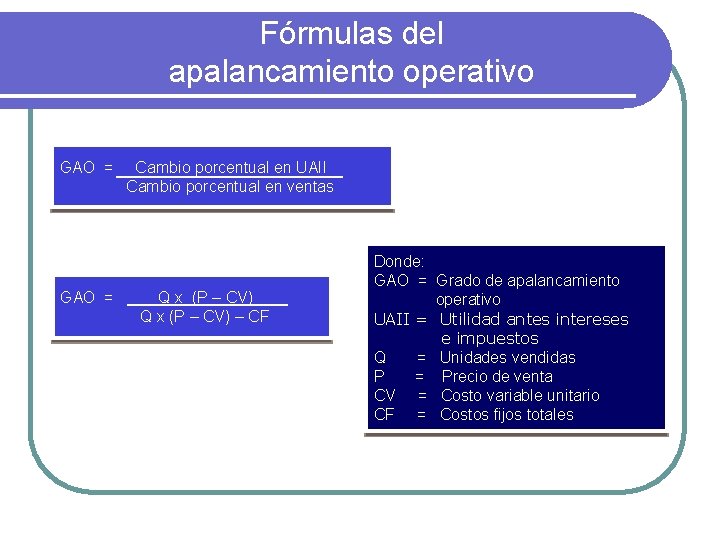 Fórmulas del apalancamiento operativo

$GAO = \frac{\text{Cambio porcentual en UAII}}{\text{Cambio porcentual en ventas}}$

$GAO = \frac{Q \times (P - CV)}{Q \times (P - CV) - CF}$

Donde:
GAO = Grado de apalancamiento operativo
UAII = Utilidad antes intereses e impuestos
Q = Unidades vendidas
P = Precio de venta
CV = Costo variable unitario
CF = Costos fijos totales